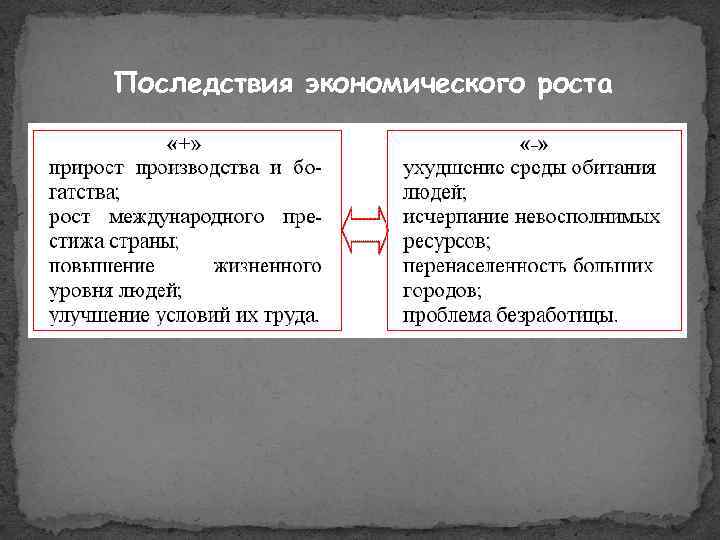 Последствия экономического роста

«+»
прирост производства и богатства;
рост международного престижа страны;
повышение жизненного уровня людей;
улучшение условий их труда.

«-»
ухудшение среды обитания людей;
исчерпание невосполнимых ресурсов;
перенаселенность больших городов;
проблема безработицы.